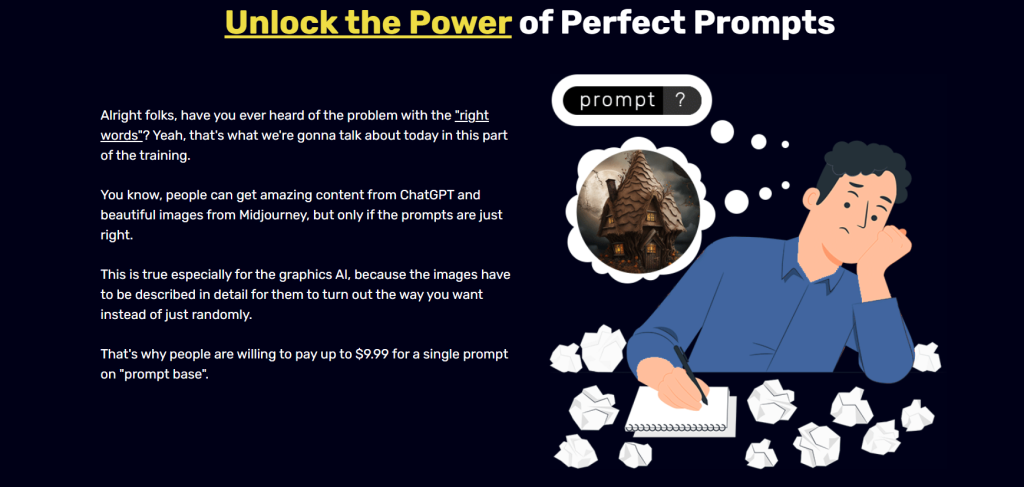 Unlock the Power of Perfect Prompts

Alright folks, have you ever heard of the problem with the "right words"? Yeah, that's what we're gonna talk about today in this part of the training.

You know, people can get amazing content from ChatGPT and beautiful images from Midjourney, but only if the prompts are just right.

This is true especially for the graphics AI, because the images have to be described in detail for them to turn out the way you want instead of just randomly.

That's why people are willing to pay up to $9.99 for a single prompt on "prompt base".

prompt ?